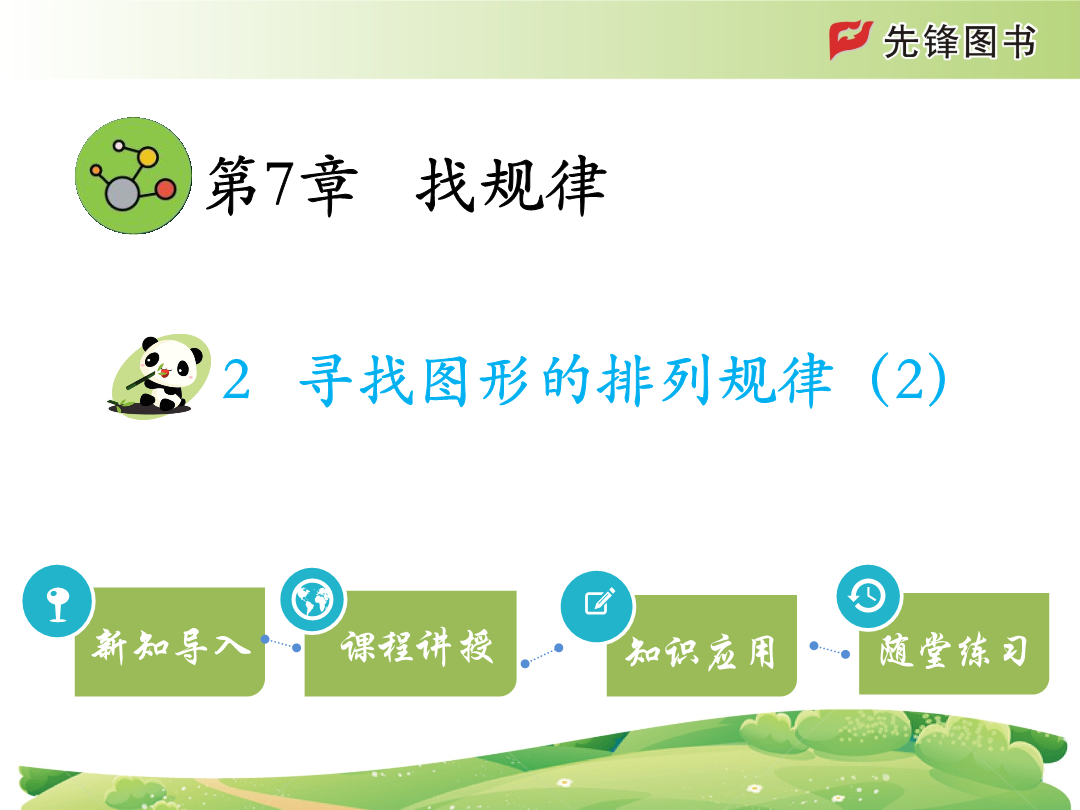 先锋图书

第7章　找规律

2　寻找图形的排列规律（2）

新知导入

课程讲授

知识应用

随堂练习